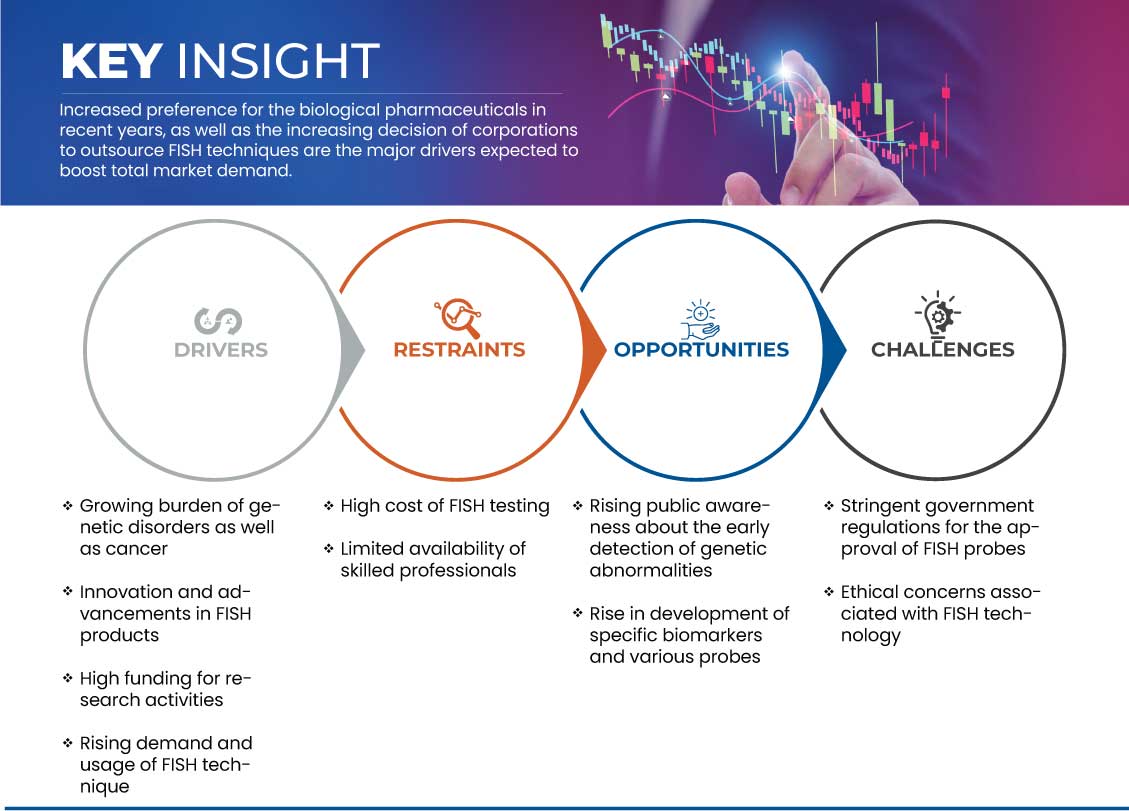 KEY INSIGHT

Increased preference for the biological pharmaceuticals in recent years, as well as the increasing decision of corporations to outsource FISH techniques are the major drivers expected to boost total market demand.

DRIVERS

RESTRAINTS

OPPORTUNITIES

CHALLENGES

❖ Growing burden of genetic disorders as well as cancer

❖ Innovation and advancements in FISH products

❖ High funding for research activities

❖ Rising demand and usage of FISH technique

❖ High cost of FISH testing

❖ Limited availability of skilled professionals

❖ Rising public awareness about the early detection of genetic abnormalities

❖ Rise in development of specific biomarkers and various probes

❖ Stringent government regulations for the approval of FISH probes

❖ Ethical concerns associated with FISH technology